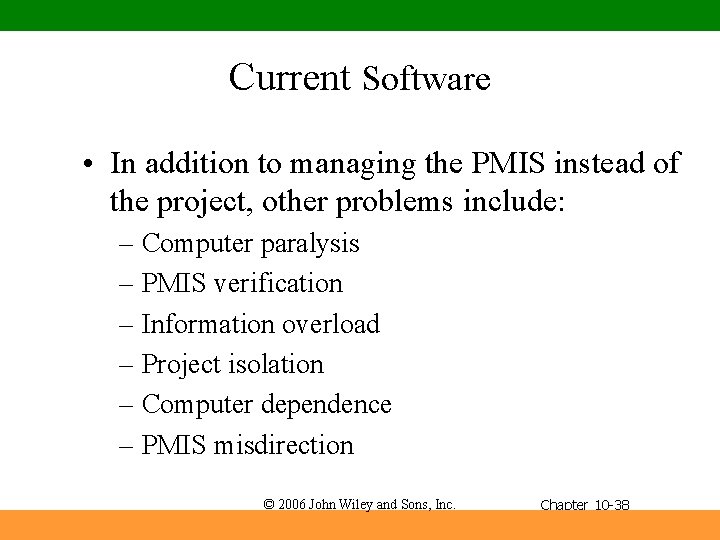 Current Software

• In addition to managing the PMIS instead of the project, other problems include:
– Computer paralysis
– PMIS verification
– Information overload
– Project isolation
– Computer dependence
– PMIS misdirection

© 2006 John Wiley and Sons, Inc.

Chapter 10-38